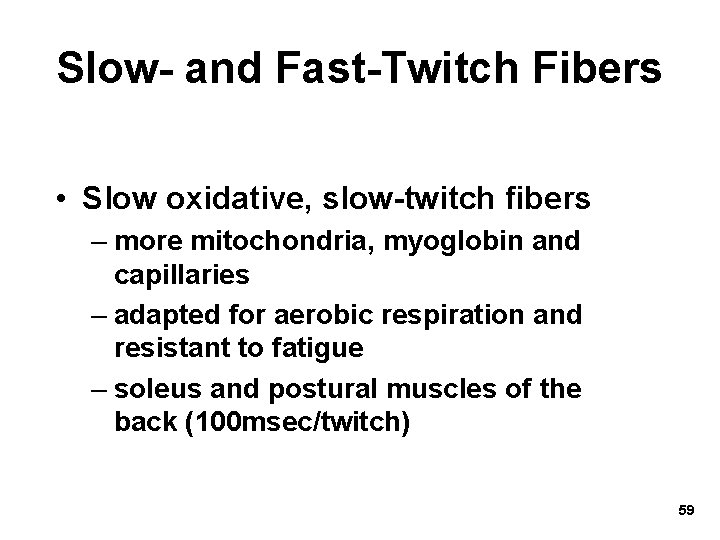 Slow- and Fast-Twitch Fibers

• Slow oxidative, slow-twitch fibers
– more mitochondria, myoglobin and capillaries
– adapted for aerobic respiration and resistant to fatigue
– soleus and postural muscles of the back (100msec/twitch)

59